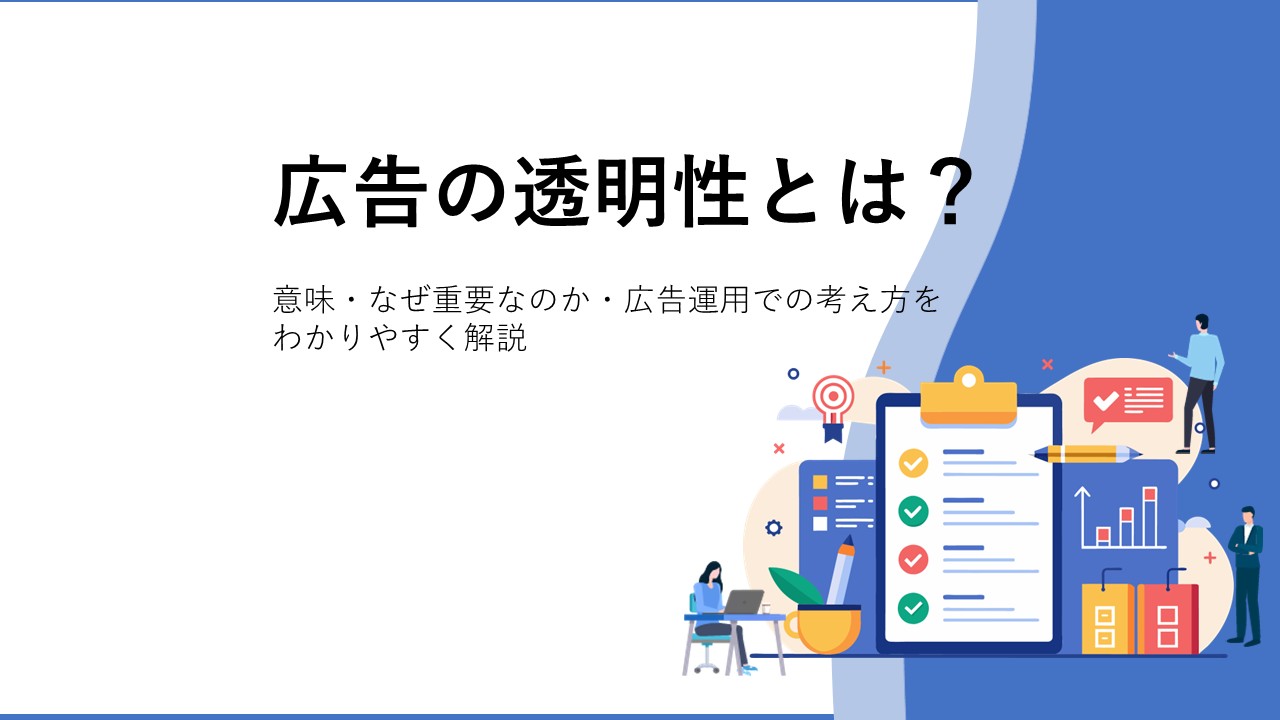 広告の透明性とは？

意味・なぜ重要なのか・広告運用での考え方をわかりやすく解説